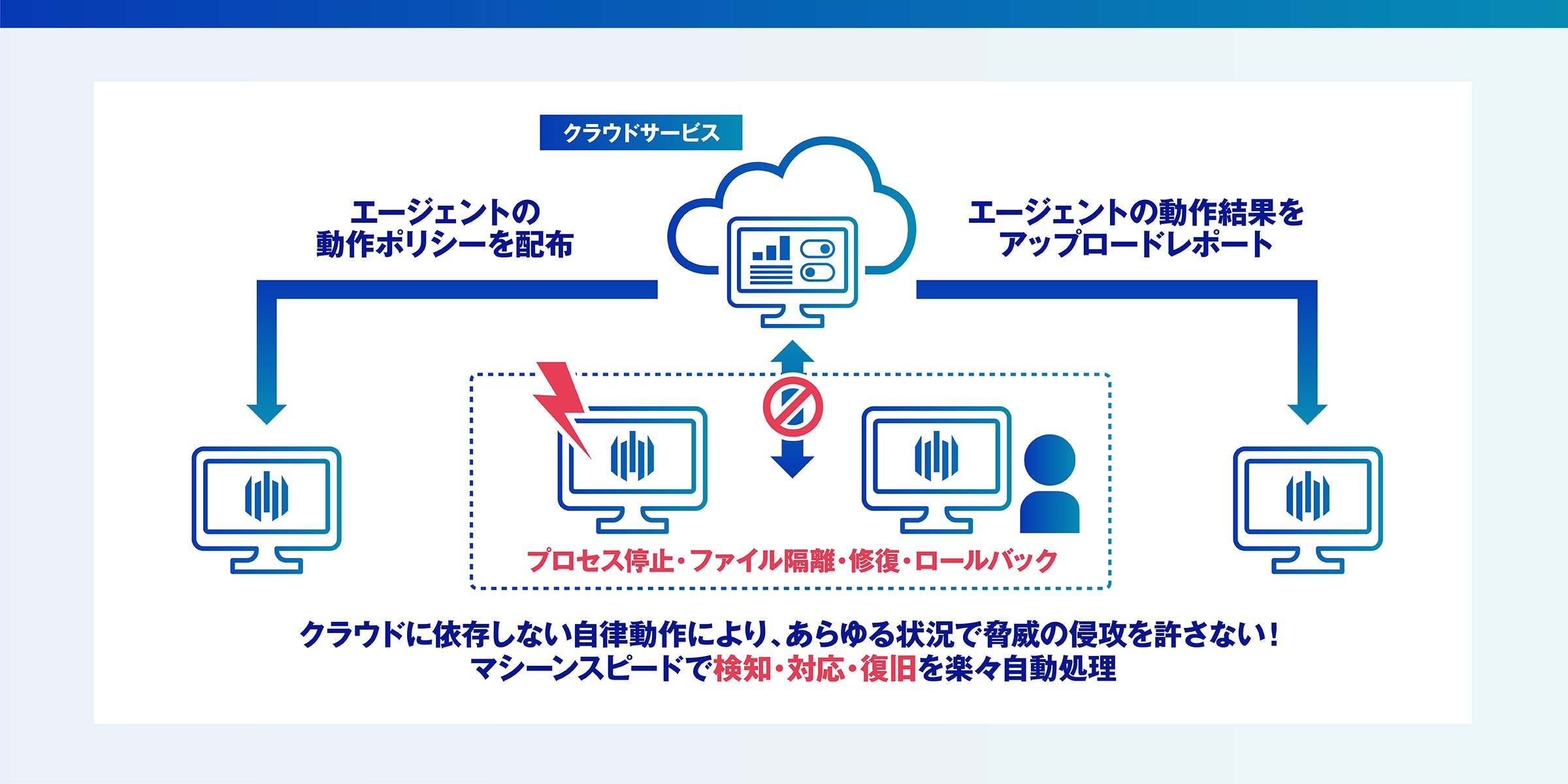 クラウドサービス

エージェントの
動作ポリシーを配布

エージェントの動作結果を
アップロードレポート

プロセス停止・ファイル隔離・修復・ロールバック

クラウドに依存しない自律動作により、あらゆる状況で脅威の侵攻を許さない！
マシーンスピードで検知・対応・復旧を楽々自動処理